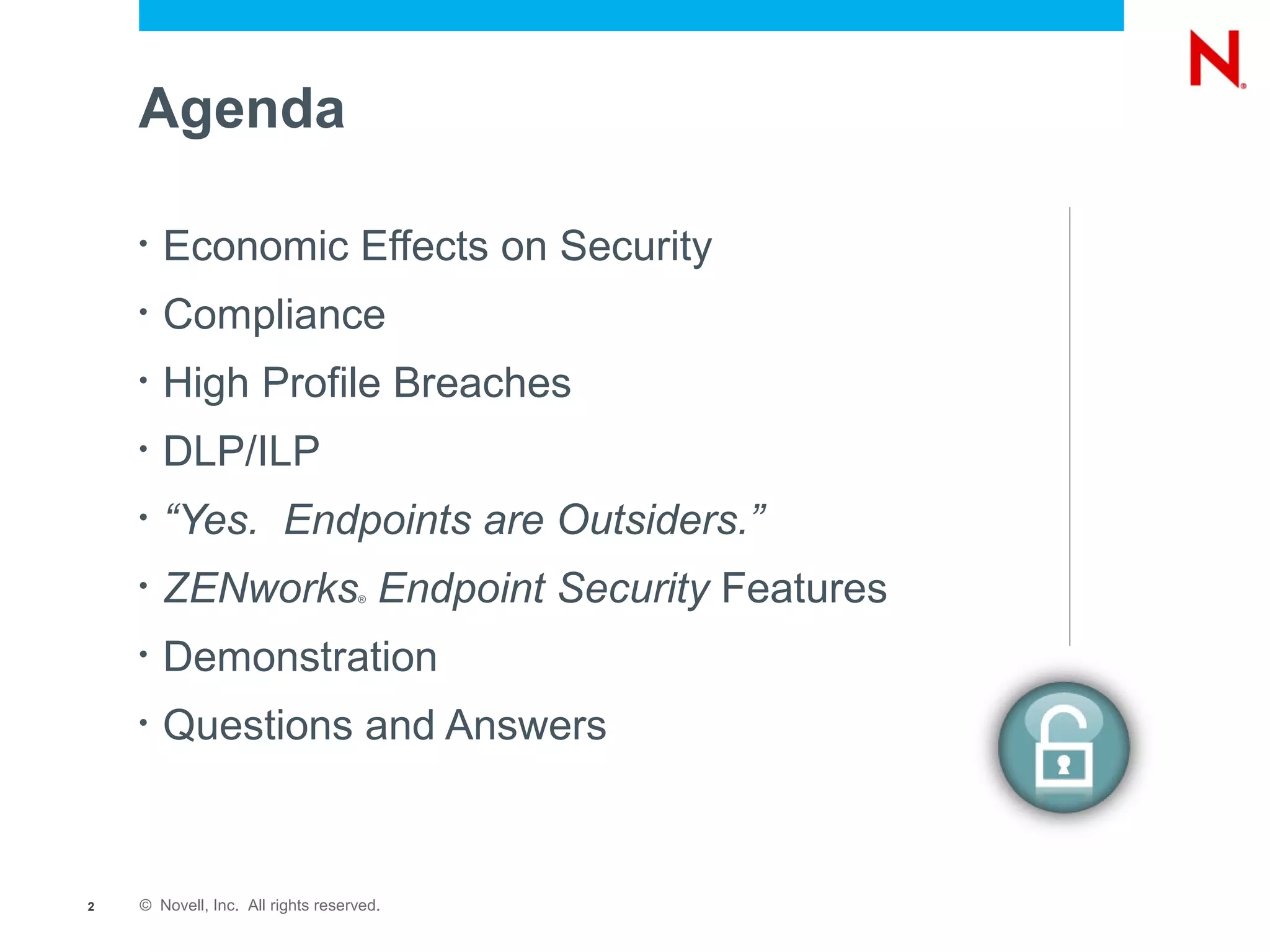 N®

Agenda

• Economic Effects on Security
• Compliance
• High Profile Breaches
• DLP/ILP
• “Yes. Endpoints are Outsiders.”
• ZENworks® Endpoint Security Features
• Demonstration
• Questions and Answers

2 © Novell, Inc. All rights reserved.